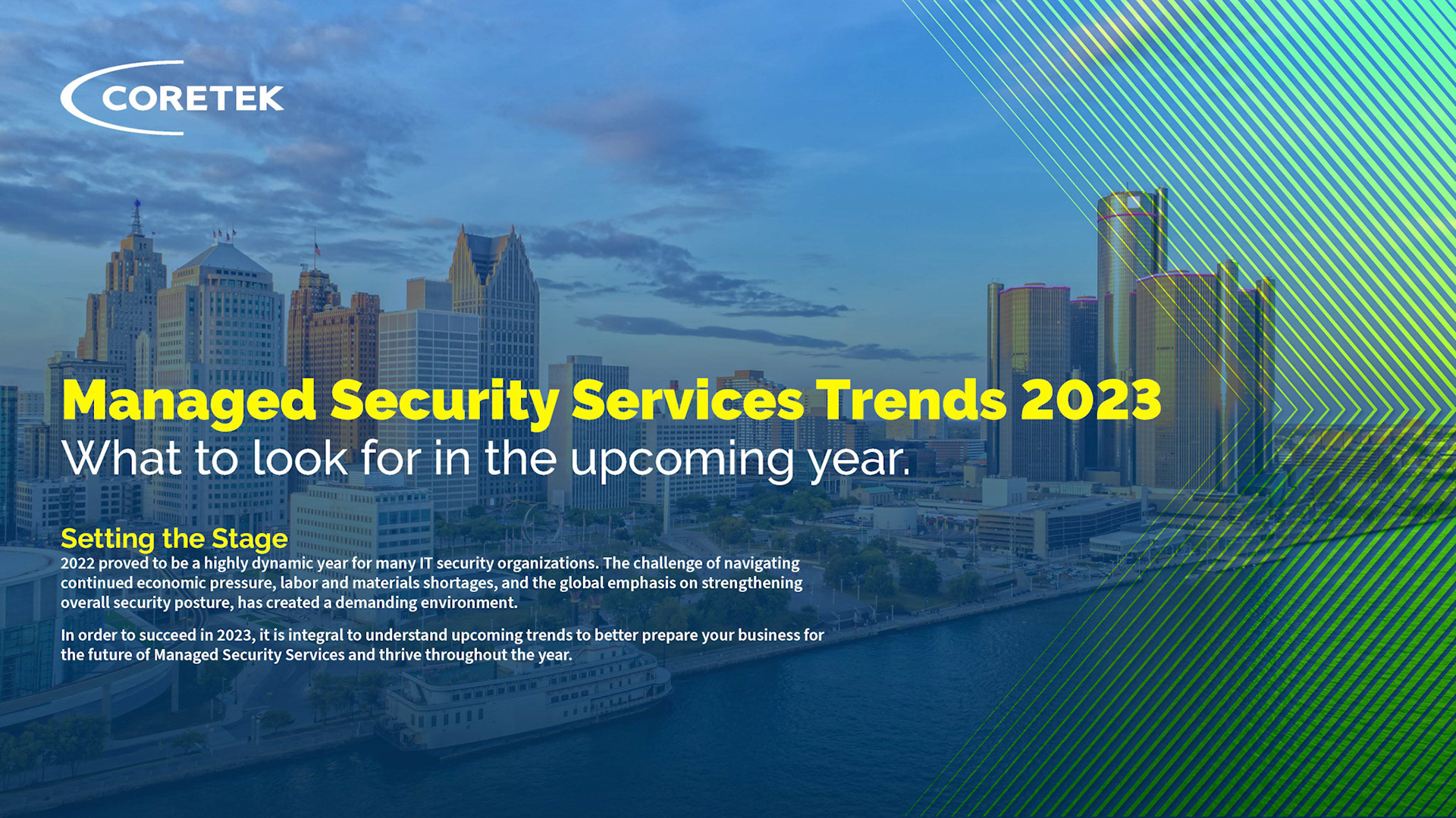 CORETEK

Managed Security Services Trends 2023
What to look for in the upcoming year.

Setting the Stage
2022 proved to be a highly dynamic year for many IT security organizations. The challenge of navigating continued economic pressure, labor and materials shortages, and the global emphasis on strengthening overall security posture, has created a demanding environment.

In order to succeed in 2023, it is integral to understand upcoming trends to better prepare your business for the future of Managed Security Services and thrive throughout the year.